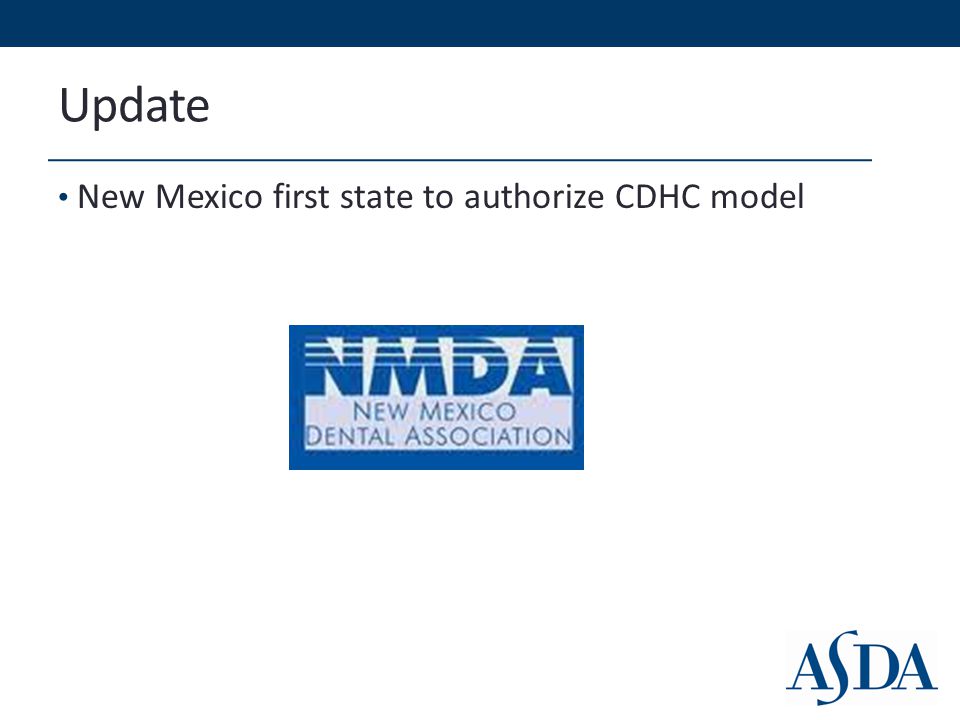 Update

• New Mexico first state to authorize CDHC model

NMDA
NEW MEXICO
DENTAL ASSOCIATION

ASDA